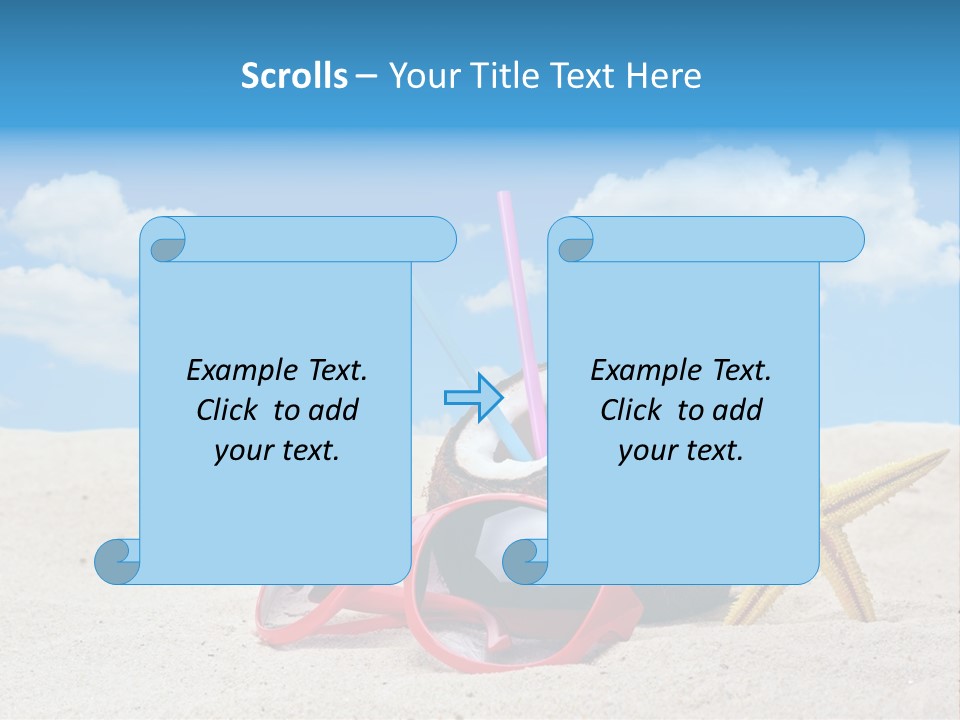 Scrolls – Your Title Text Here

Example Text. Click to add your text.

Example Text. Click to add your text.